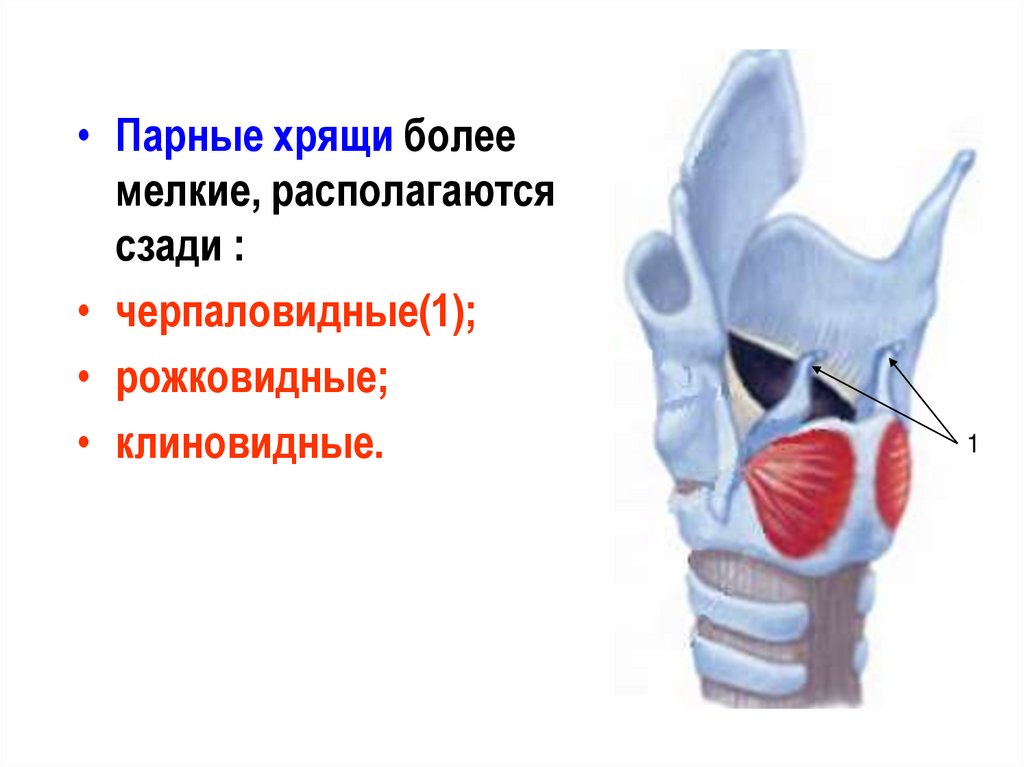 • Парные хрящи более мелкие, располагаются сзади :

• черпаловидные(1);

• рожковидные;

• клиновидные.

1